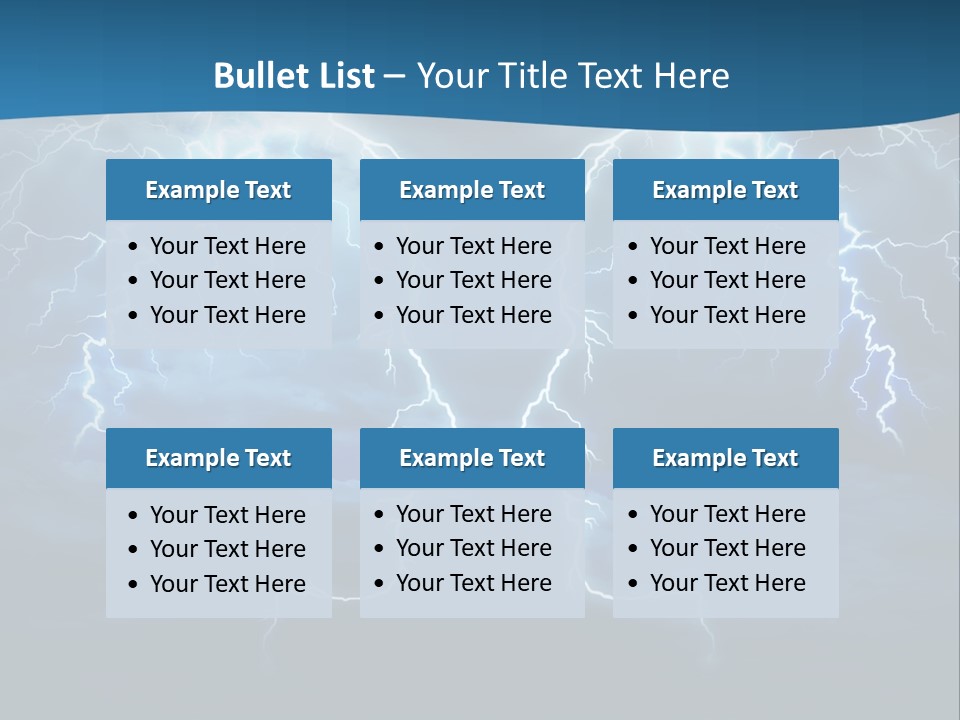 Bullet List – Your Title Text Here

Example Text
• Your Text Here
• Your Text Here
• Your Text Here

Example Text
• Your Text Here
• Your Text Here
• Your Text Here

Example Text
• Your Text Here
• Your Text Here
• Your Text Here

Example Text
• Your Text Here
• Your Text Here
• Your Text Here

Example Text
• Your Text Here
• Your Text Here
• Your Text Here

Example Text
• Your Text Here
• Your Text Here
• Your Text Here